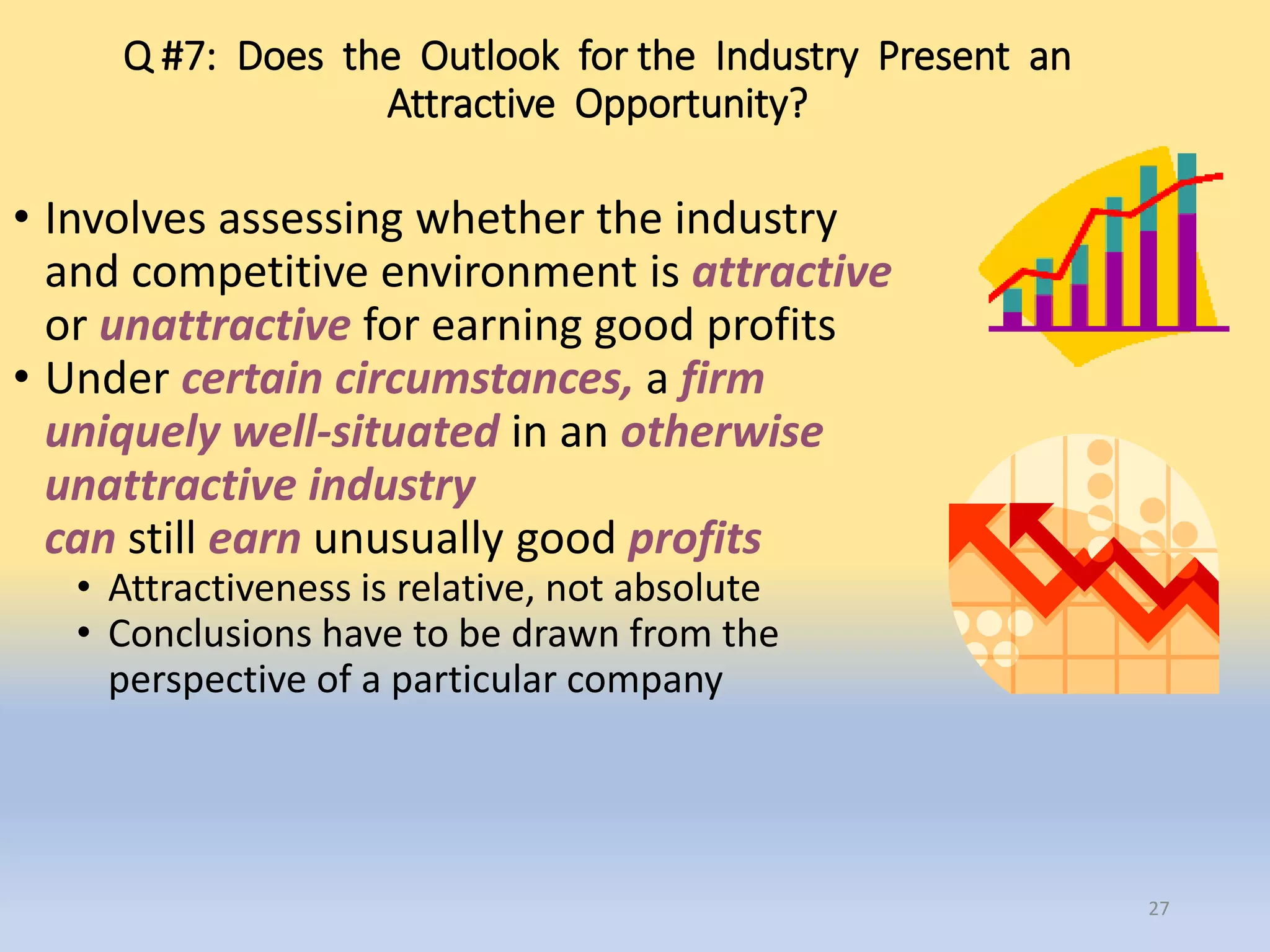 Q #7: Does the Outlook for the Industry Present an Attractive Opportunity?

• Involves assessing whether the industry and competitive environment is attractive or unattractive for earning good profits
• Under certain circumstances, a firm uniquely well-situated in an otherwise unattractive industry can still earn unusually good profits
  • Attractiveness is relative, not absolute
  • Conclusions have to be drawn from the perspective of a particular company

27